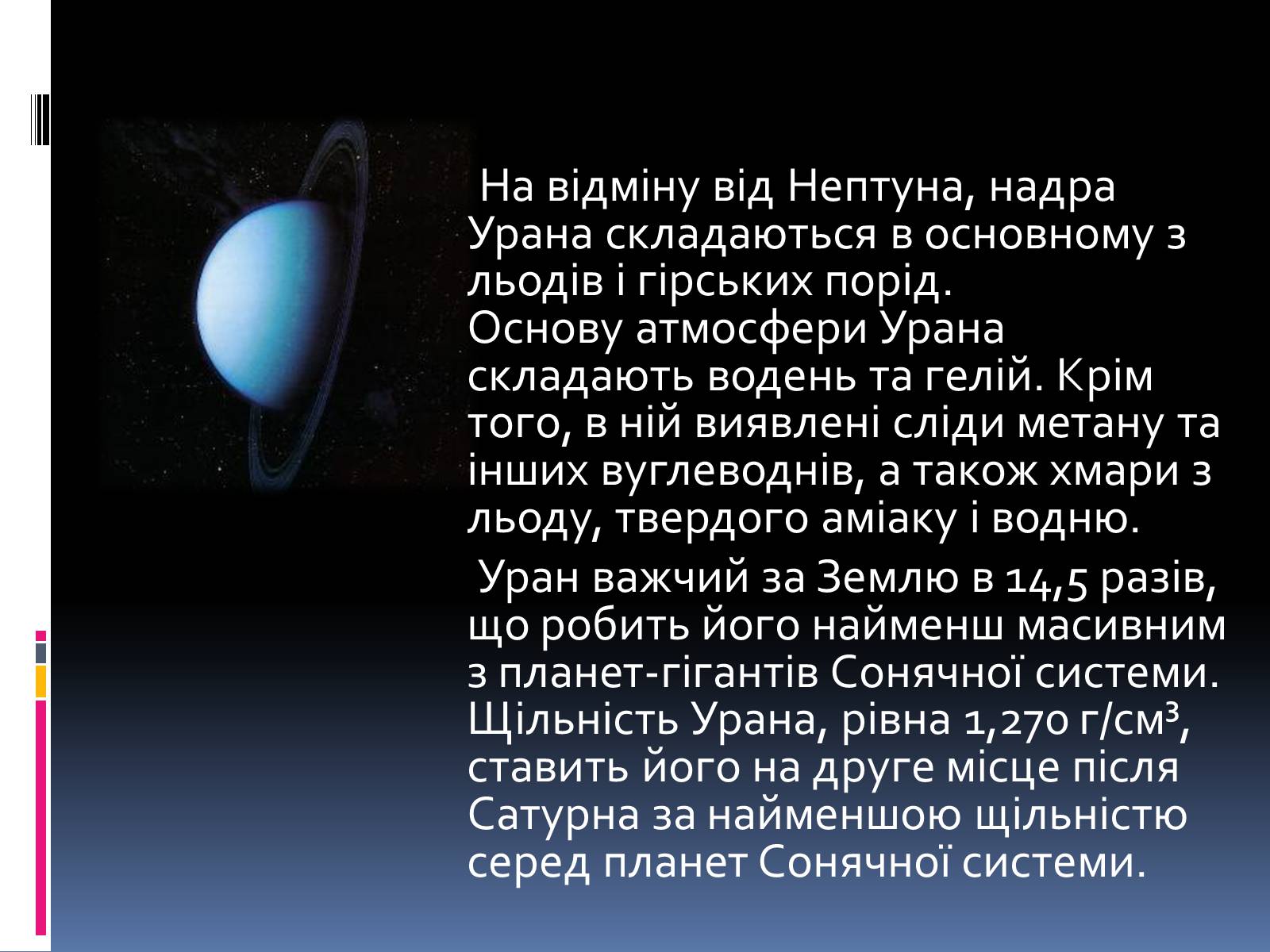 На відміну від Нептуна, надра Урана складаються в основному з льодів і гірських порід. Основу атмосфери Урана складають водень та гелій. Крім того, в ній виявлені сліди метану та інших вуглеводнів, а також хмари з льоду, твердого аміаку і водню.

Уран важчий за Землю в 14,5 разів, що робить його найменш масивним з планет-гігантів Сонячної системи. Щільність Урана, рівна 1,270 г/см³, ставить його на друге місце після Сатурна за найменшою щільністю серед планет Сонячної системи.